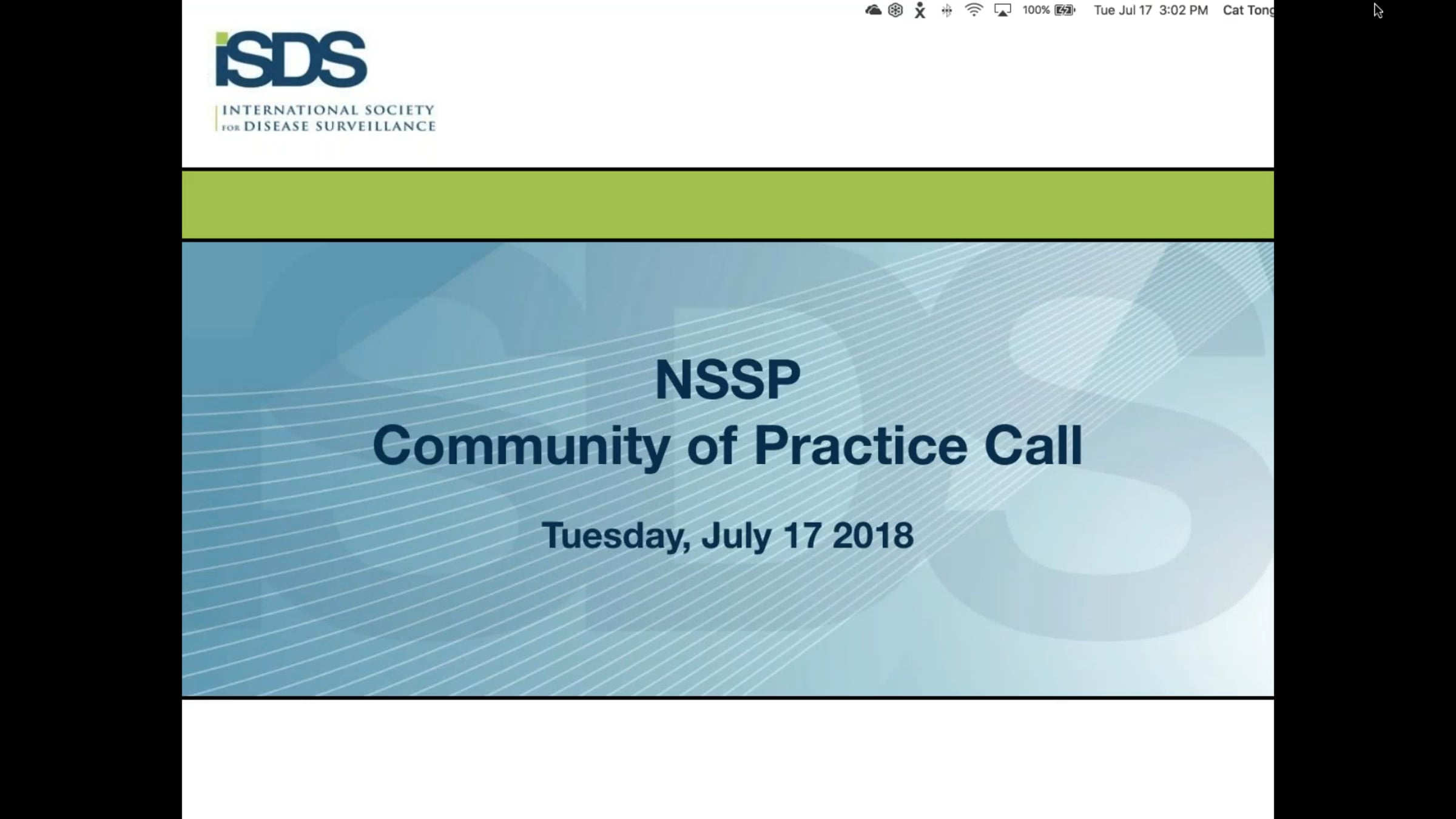 100% Tue Jul 17 3:02 PM Cat Tong

iSDS
INTERNATIONAL SOCIETY FOR DISEASE SURVEILLANCE

NSSP
Community of Practice Call

Tuesday, July 17 2018